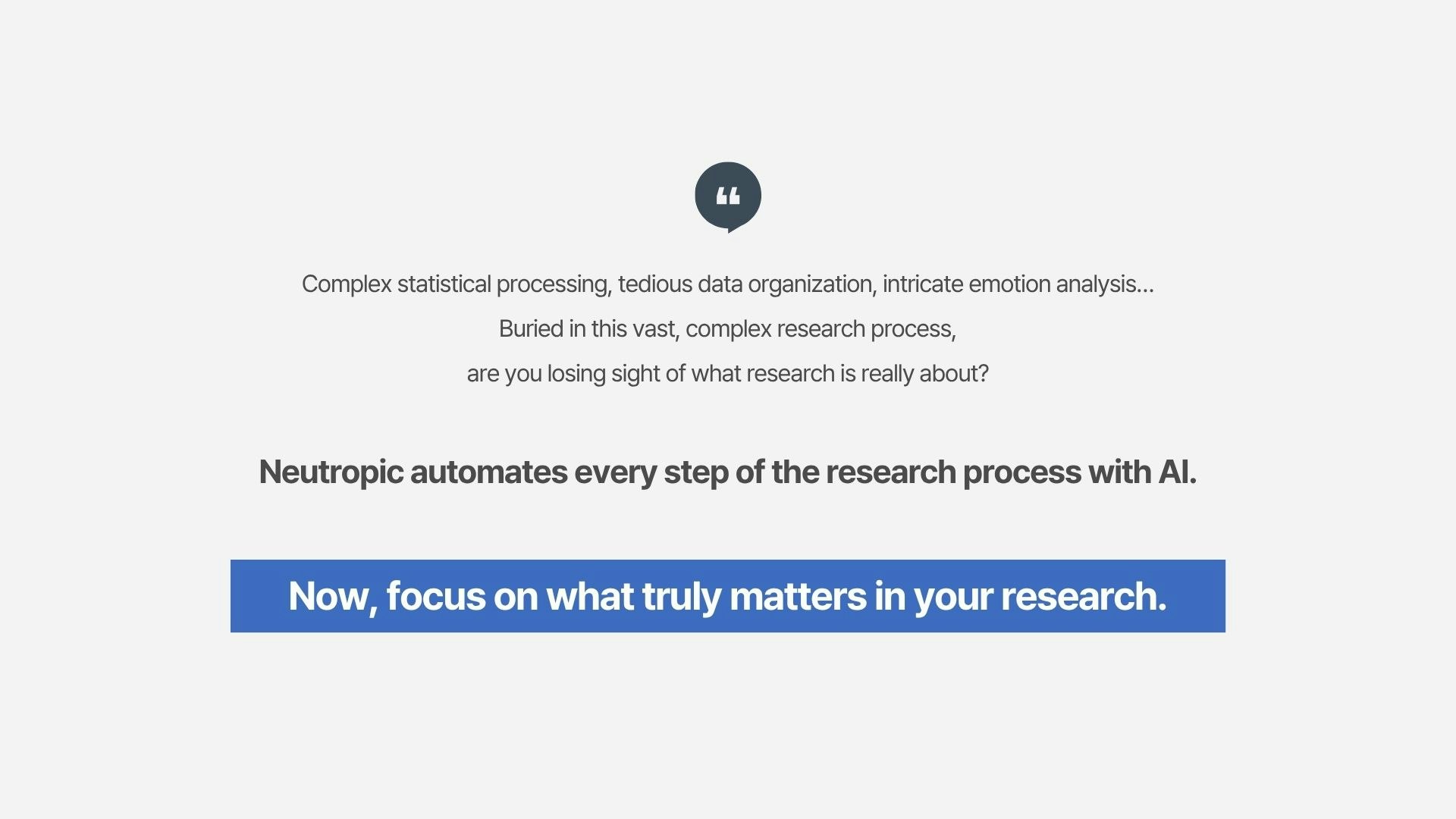 “

Complex statistical processing, tedious data organization, intricate emotion analysis...
Buried in this vast, complex research process,
are you losing sight of what research is really about?

Neutropic automates every step of the research process with AI.

Now, focus on what truly matters in your research.